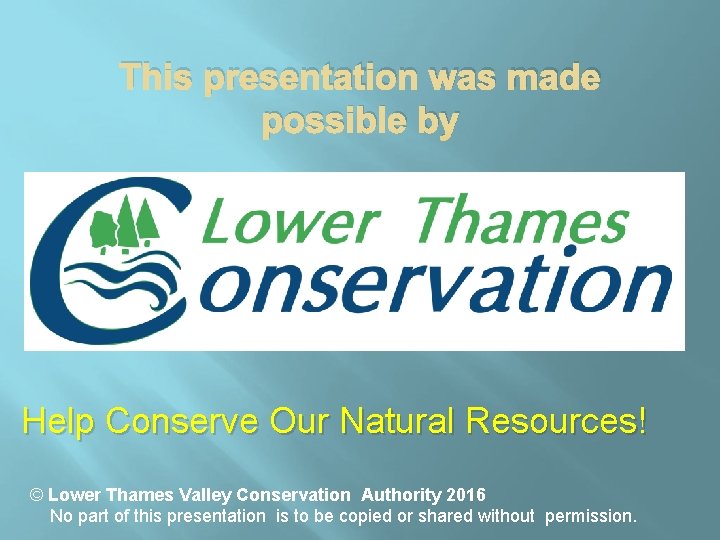 This presentation was made possible by

Lower Thames Conservation

Help Conserve Our Natural Resources!

© Lower Thames Valley Conservation Authority 2016
No part of this presentation is to be copied or shared without permission.